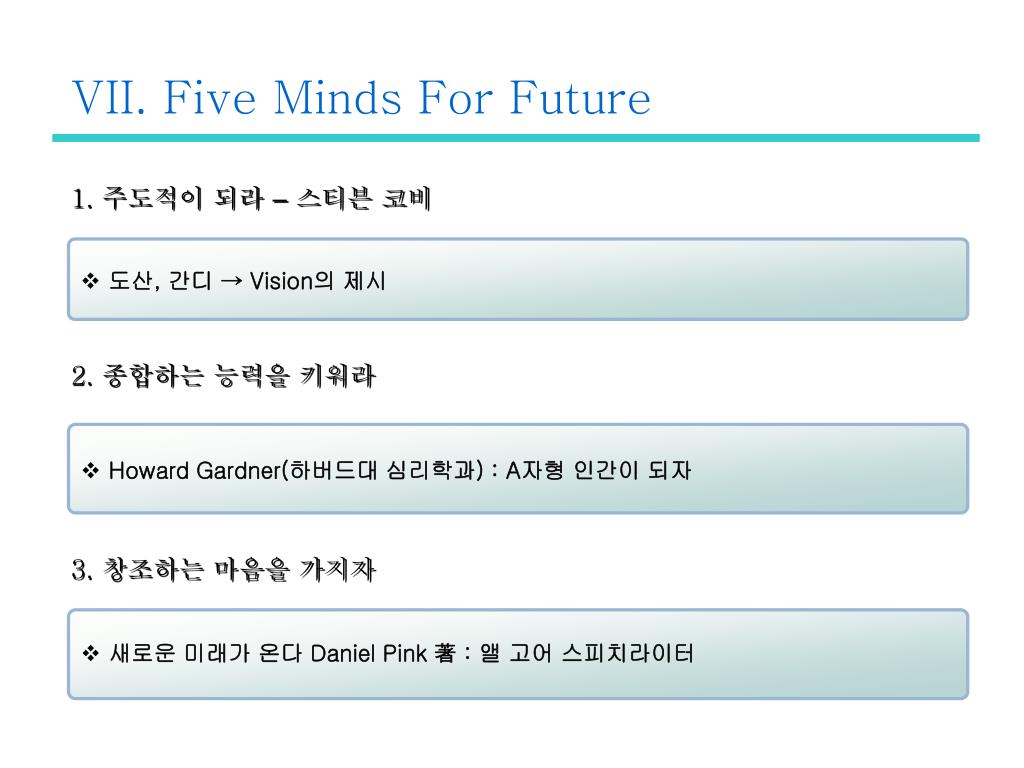 VII. Five Minds For Future

1. 주도적이 되라 – 스티븐 코비

❖ 도산, 간디 → Vision의 제시

2. 종합하는 능력을 키워라

❖ Howard Gardner(하버드대 심리학과) : A자형 인간이 되자

3. 창조하는 마음을 가지자

❖ 새로운 미래가 온다 Daniel Pink 著 : 앨 고어 스피치라이터